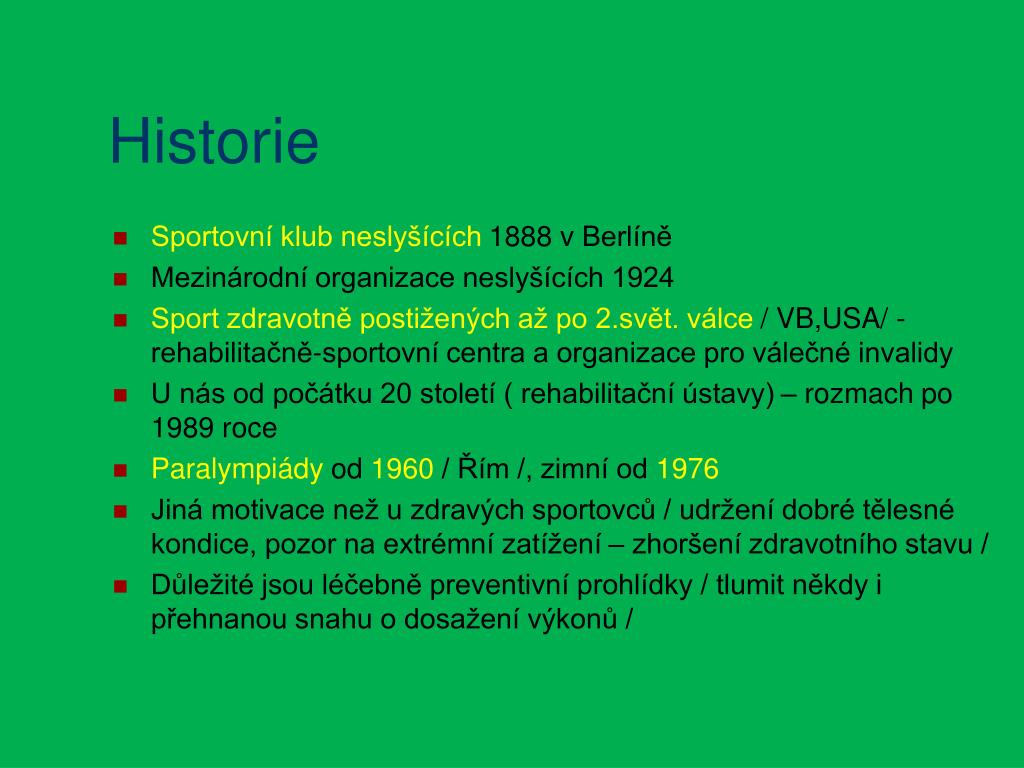 Historie

- Sportovní klub neslyšících 1888 v Berlíně
- Mezinárodní organizace neslyšících 1924
- Sport zdravotně postižených až po 2.svět. válce / VB,USA/ - rehabilitačně-sportovní centra a organizace pro válečné invalidy
- U nás od počátku 20 století ( rehabilitační ústavy) – rozmach po 1989 roce
- Paralympiády od 1960 / Řím /, zimní od 1976
- Jiná motivace než u zdravých sportovců / udržení dobré tělesné kondice, pozor na extrémní zatížení – zhoršení zdravotního stavu /
- Důležité jsou léčebně preventivní prohlídky / tlumit někdy i přehnanou snahu o dosažení výkonů /